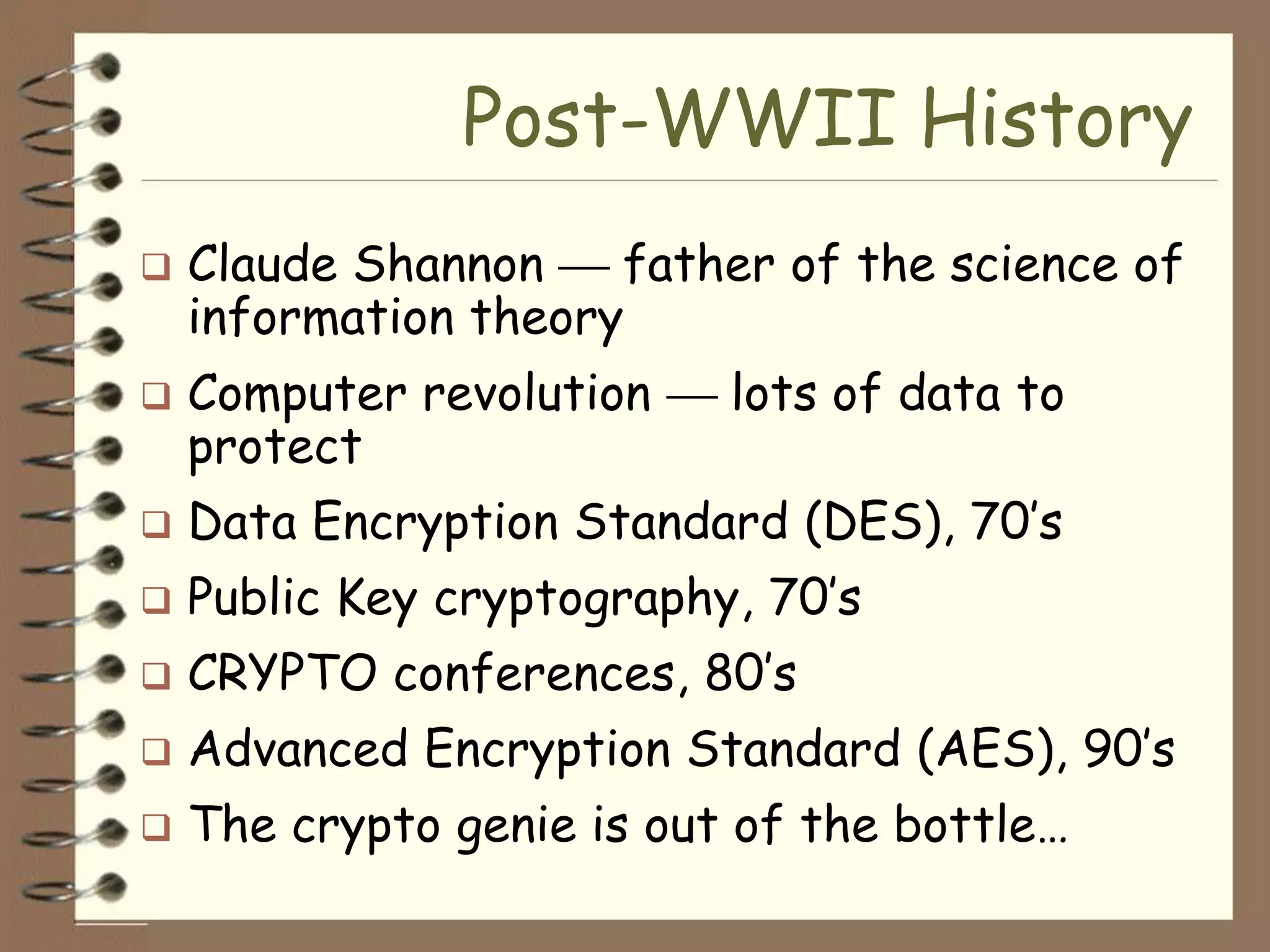 Post-WWII History

❑ Claude Shannon — father of the science of information theory

❑ Computer revolution — lots of data to protect

❑ Data Encryption Standard (DES), 70's

❑ Public Key cryptography, 70's

❑ CRYPTO conferences, 80's

❑ Advanced Encryption Standard (AES), 90's

❑ The crypto genie is out of the bottle…